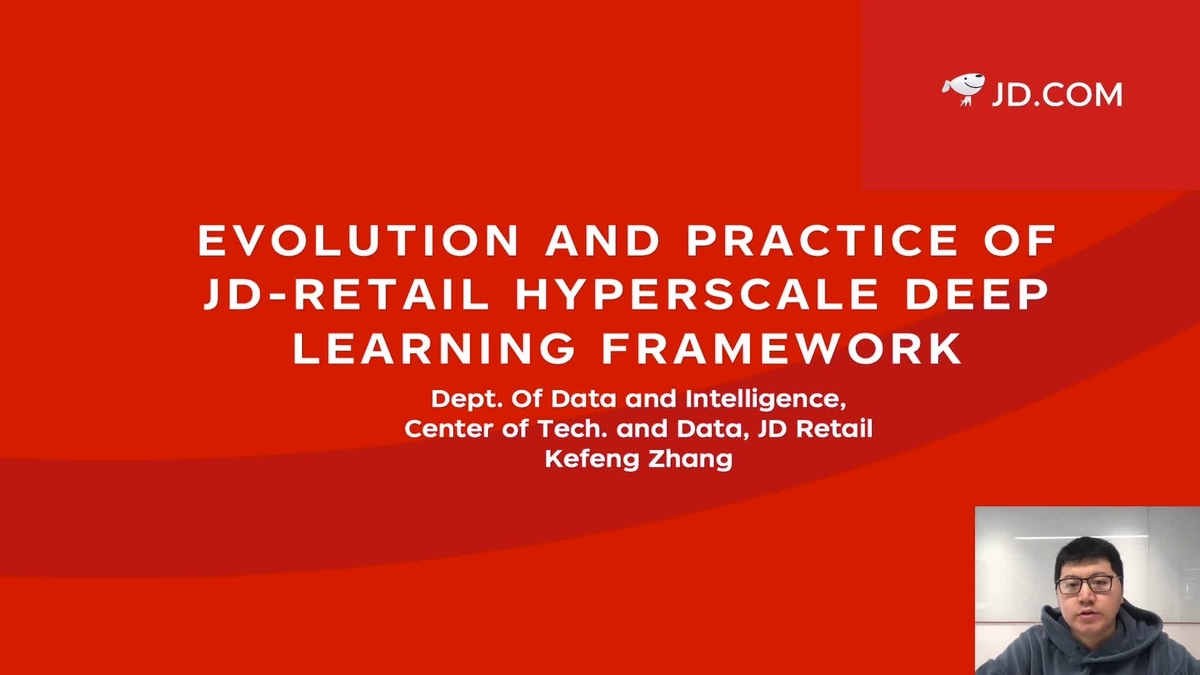 JD.COM

EVOLUTION AND PRACTICE OF JD-RETAIL HYPERSCALE DEEP LEARNING FRAMEWORK

Dept. Of Data and Intelligence,
Center of Tech. and Data, JD Retail
Kefeng Zhang